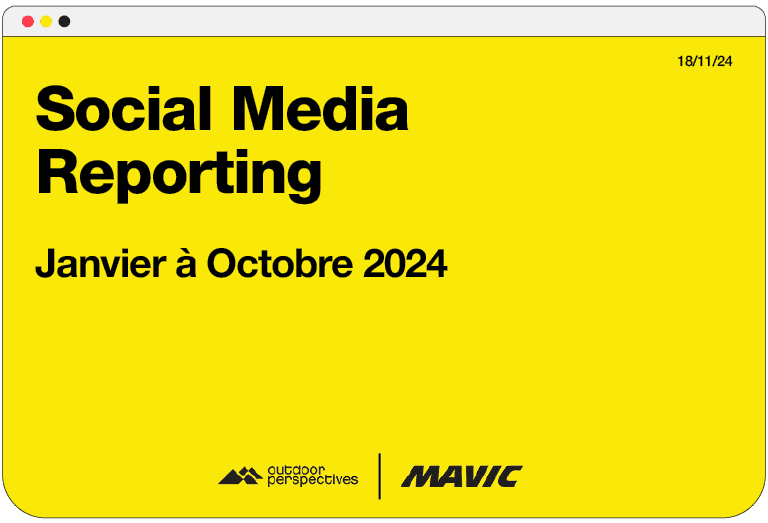 18/11/24

Social Media Reporting

Janvier à Octobre 2024

outdoor perspectives

MAVIC